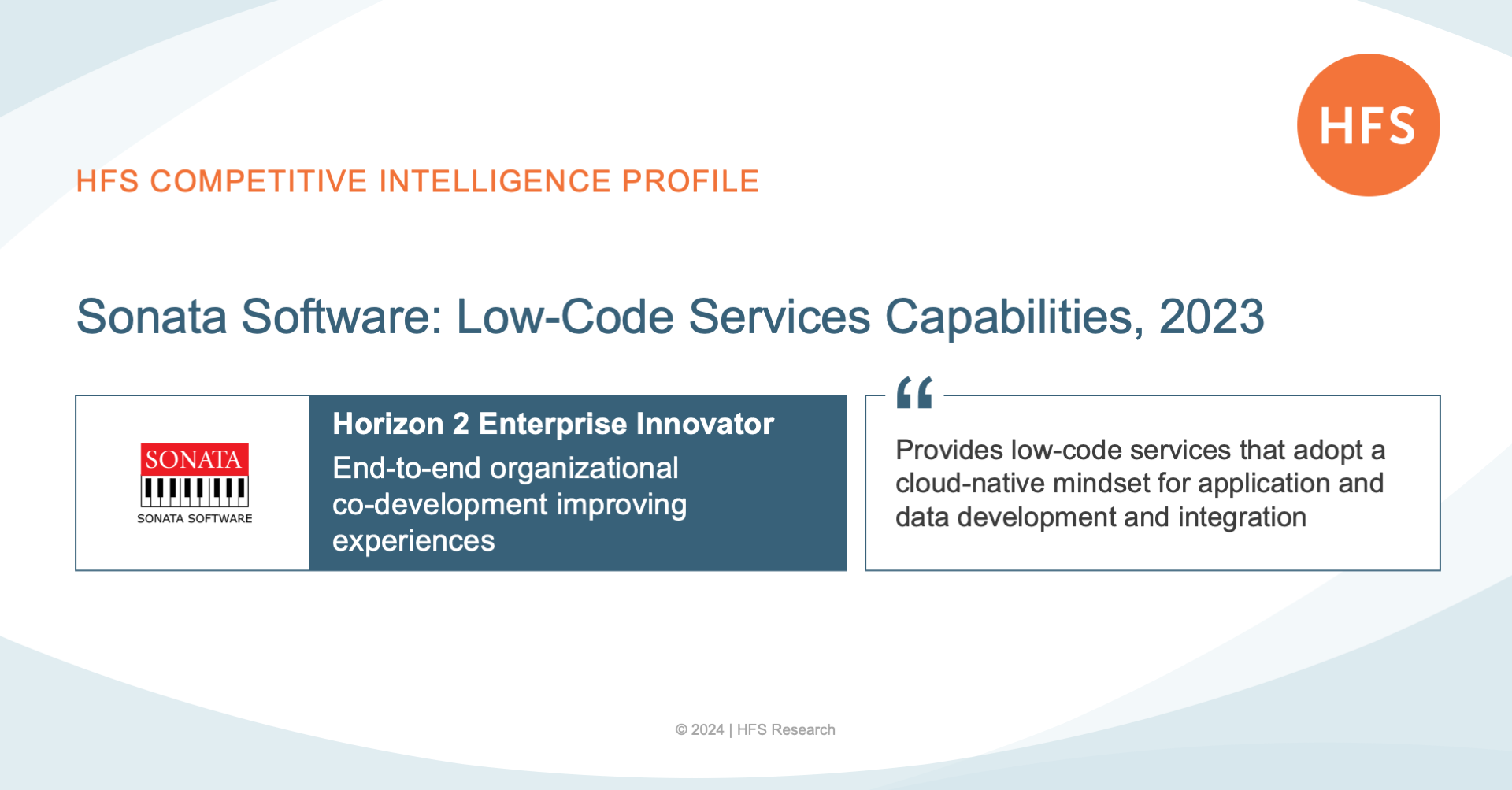 HFS

HFS COMPETITIVE INTELLIGENCE PROFILE

Sonata Software: Low-Code Services Capabilities, 2023

SONATA
SONATA SOFTWARE

Horizon 2 Enterprise Innovator
End-to-end organizational co-development improving experiences

“
Provides low-code services that adopt a cloud-native mindset for application and data development and integration

© 2024 | HFS Research